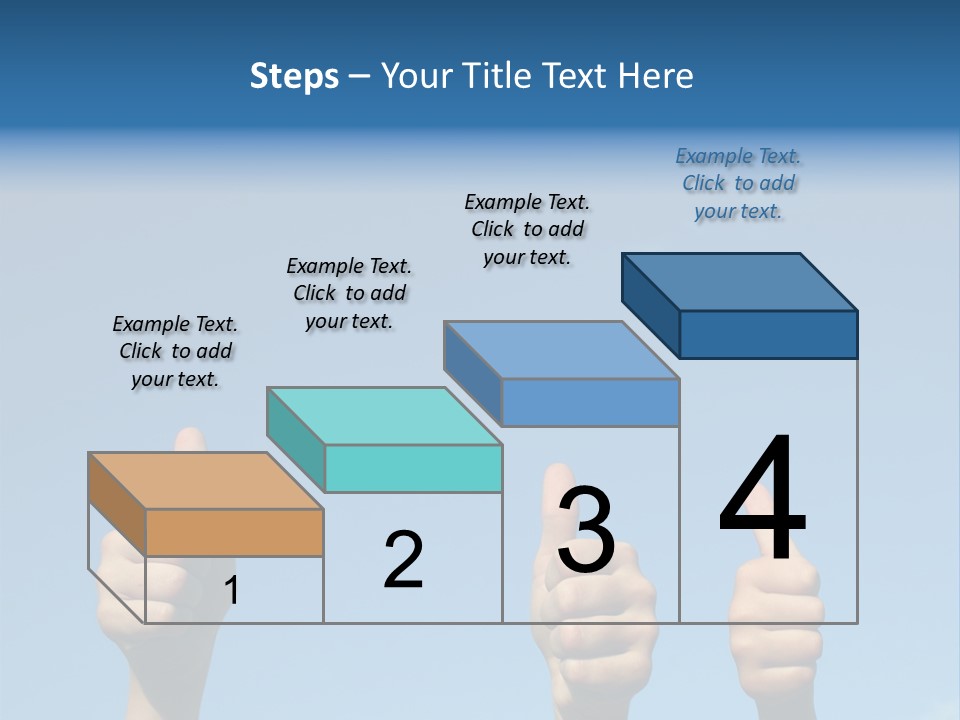 Steps – Your Title Text Here

Example Text. Click to add your text.

Example Text. Click to add your text.

Example Text. Click to add your text.

Example Text. Click to add your text.

1

2

3

4